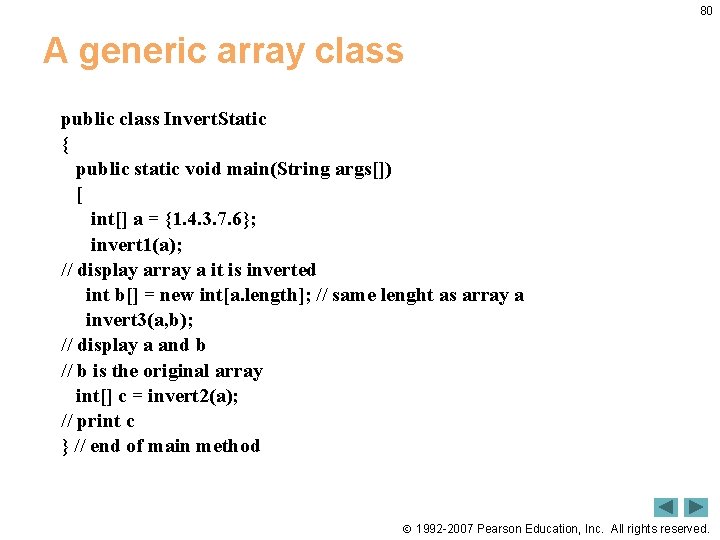 80

A generic array class

public class InvertStatic
{
public static void main(String args[])
[
int[] a = {1.4.3.7.6};
invert1(a);
// display array a it is inverted
int b[] = new int[a.length]; // same lenght as array a
invert3(a,b);
// display a and b
// b is the original array
int[] c = invert2(a);
// print c
} // end of main method

© 1992-2007 Pearson Education, Inc. All rights reserved.